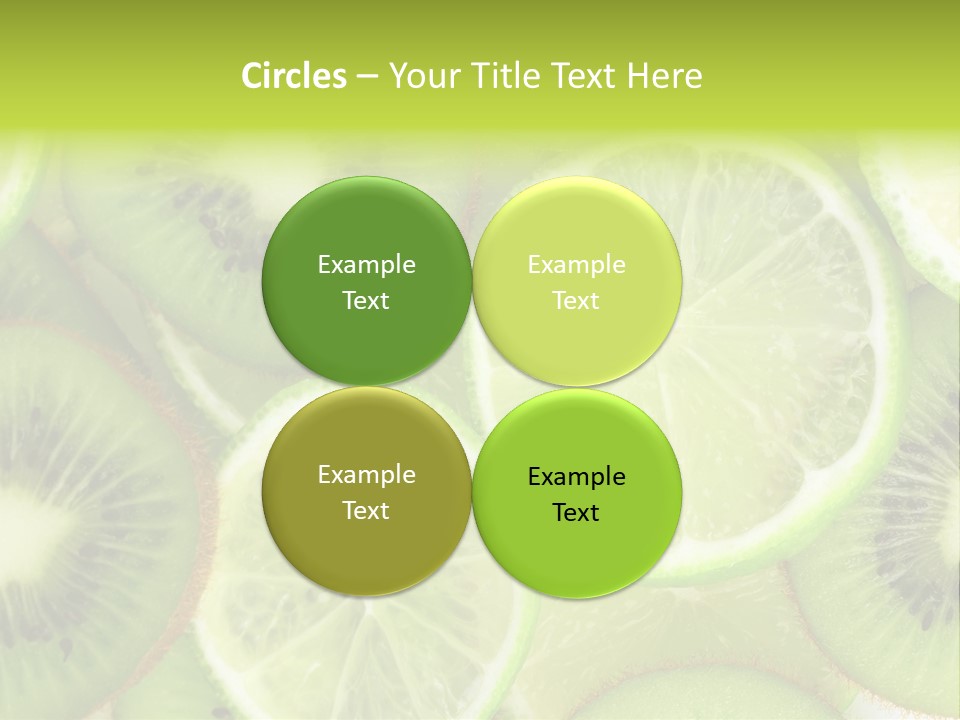 Circles – Your Title Text Here

Example Text

Example Text

Example Text

Example Text